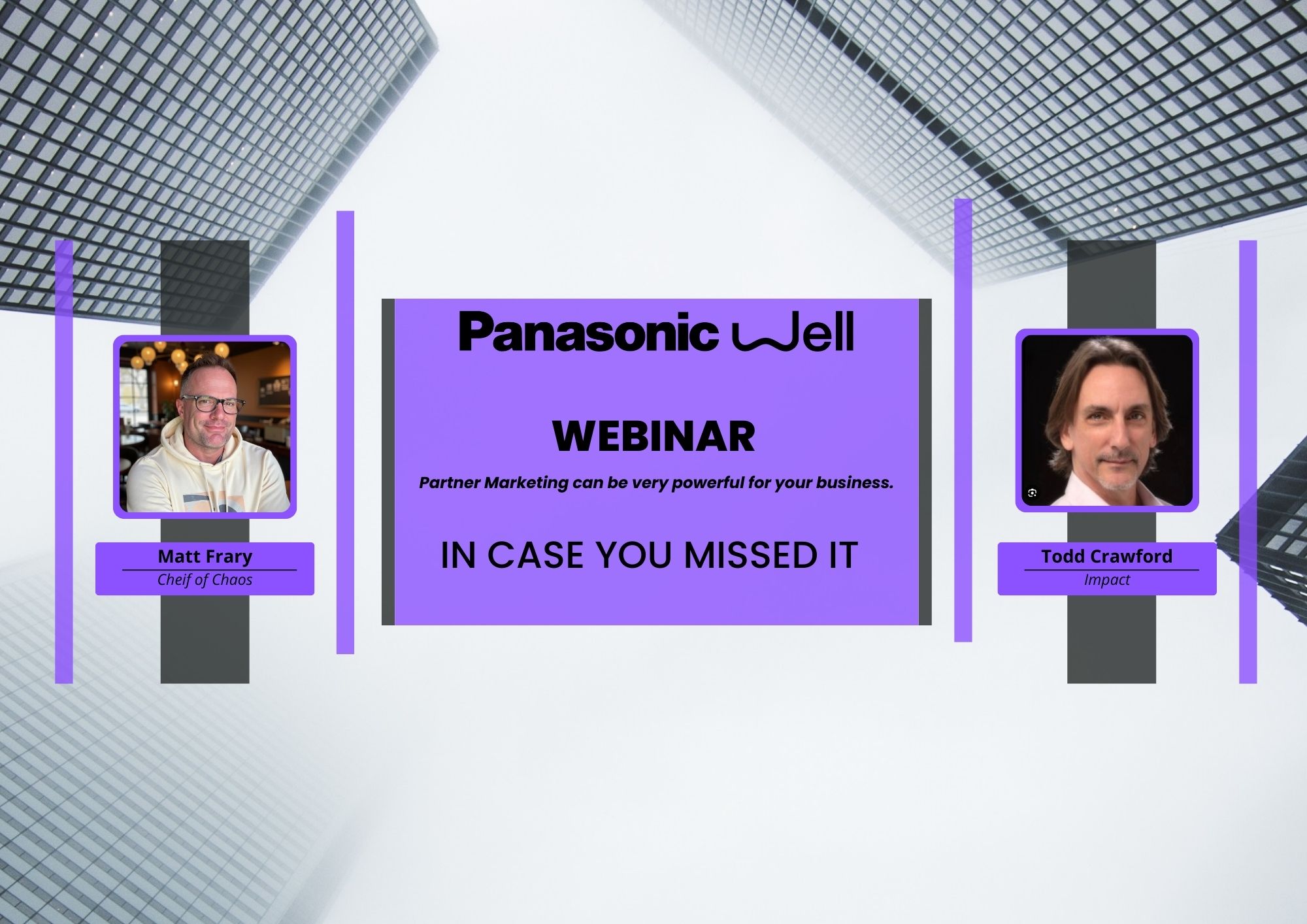 Matt Frary
Cheif of Chaos

Panasonic Well

WEBINAR

Partner Marketing can be very powerful for your business.

IN CASE YOU MISSED IT

Todd Crawford
Impact